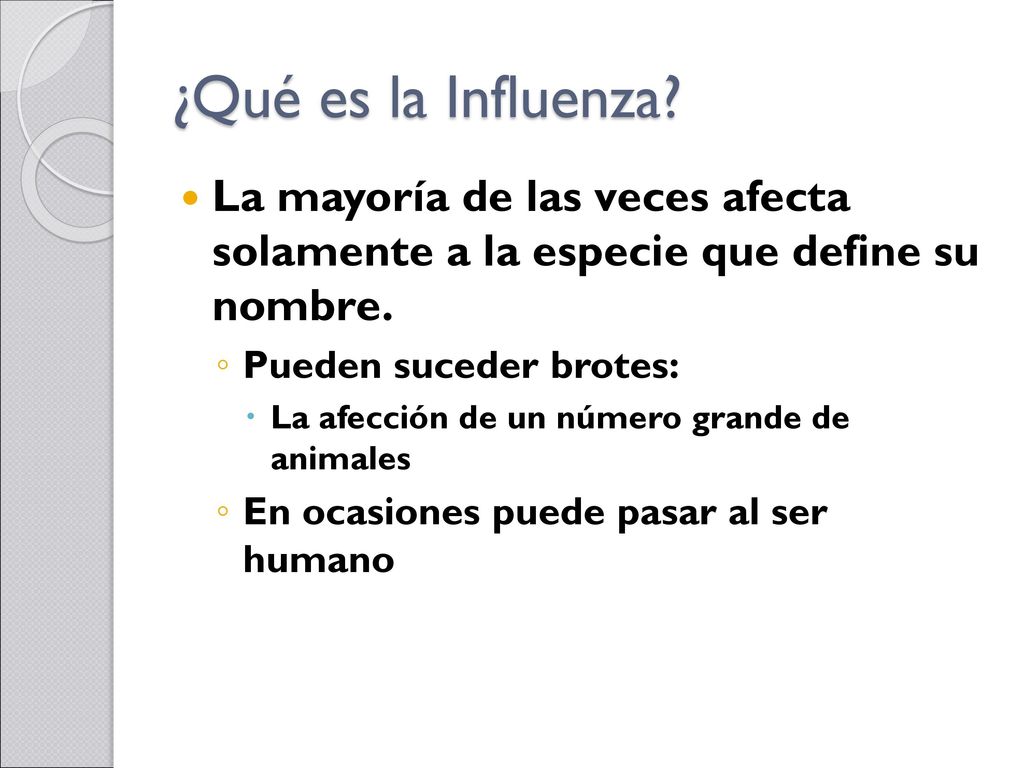 ¿Qué es la Influenza?

La mayoría de las veces afecta solamente a la especie que define su nombre.

Pueden suceder brotes:

La afección de un número grande de animales

En ocasiones puede pasar al ser humano